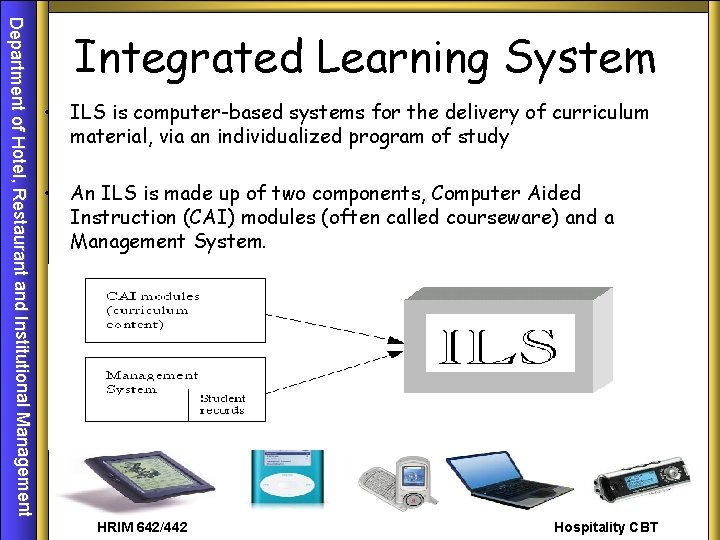 Department of Hotel, Restaurant and Institutional Management

Integrated Learning System

• ILS is computer-based systems for the delivery of curriculum material, via an individualized program of study

• An ILS is made up of two components, Computer Aided Instruction (CAI) modules (often called courseware) and a Management System.

CAI modules (curriculum content)

Management System

Student records

ILS

HRIM 642/442

Hospitality CBT